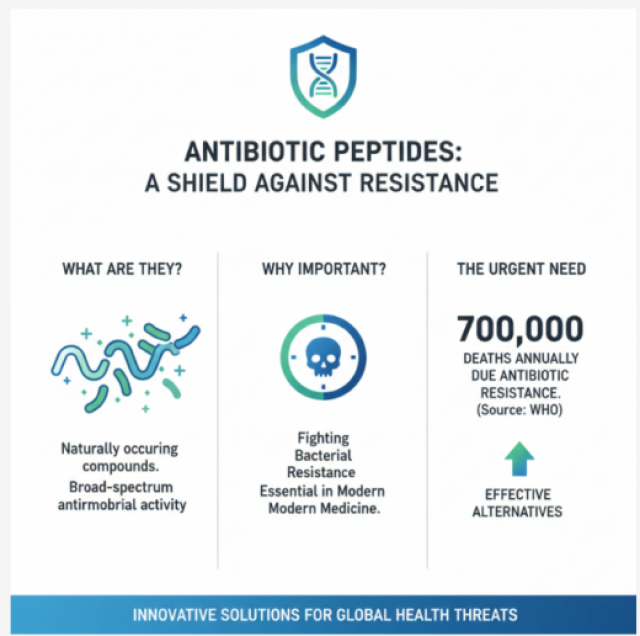 ANTIBIOTIC PEPTIDES:
A SHIELD AGAINST RESISTANCE

WHAT ARE THEY?

Naturally occuring compounds. Broad-spectrum antirmobrial activity

WHY IMPORTANT?

Fighting Bacterial Resistance Essential in Modern Modern Medicine.

THE URGENT NEED

700,000

DEATHS ANNUALLY DUE ANTIBIOTIC RESISTANCE. (Source: WHO)

EFFECTIVE ALTERNATIVES

INNOVATIVE SOLUTIONS FOR GLOBAL HEALTH THREATS